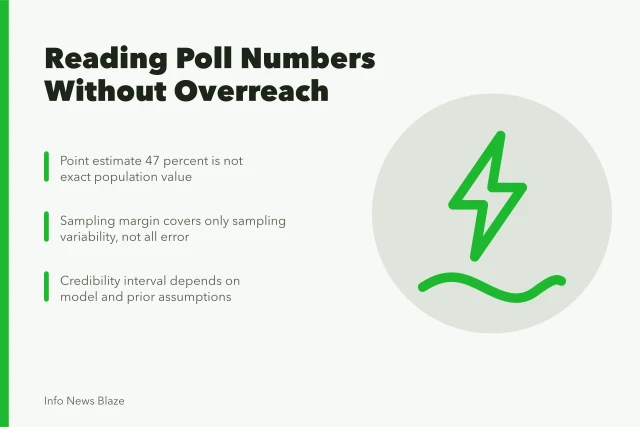 Reading Poll Numbers Without Overreach

Point estimate 47 percent is not exact population value

Sampling margin covers only sampling variability, not all error

Credibility interval depends on model and prior assumptions

Info News Blaze